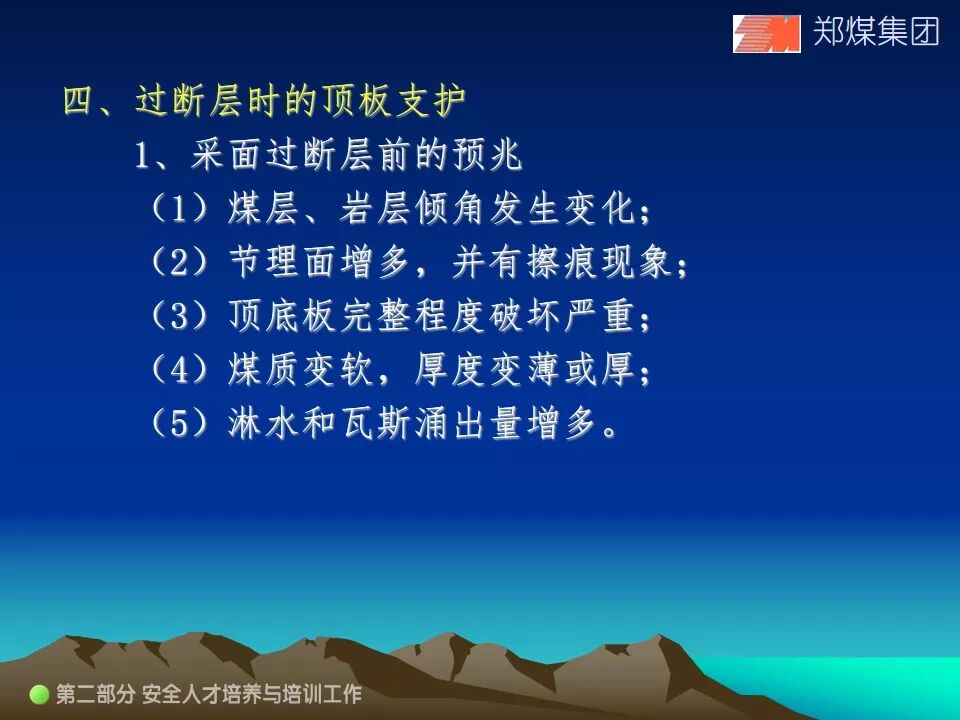 郑煤集团

四、过断层时的顶板支护

1、采面过断层前的预兆

（1）煤层、岩层倾角发生变化；

（2）节理面增多，并有擦痕现象；

（3）顶底板完整程度破坏严重；

（4）煤质变软，厚度变薄或厚；

（5）淋水和瓦斯涌出量增多。

第二部分 安全人才培养与培训工作